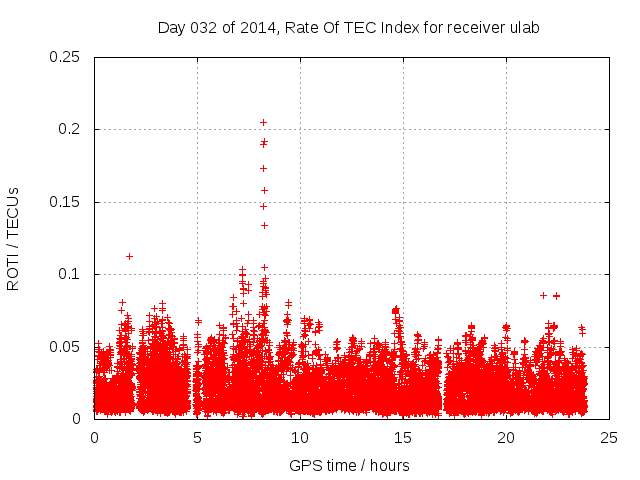 Day 032 of 2014, Rate Of TEC Index for receiver ulab

ROTI / TECUs

0.25
0.2
0.15
0.1
0.05
0

0
5
10
15
20
25

GPS time / hours